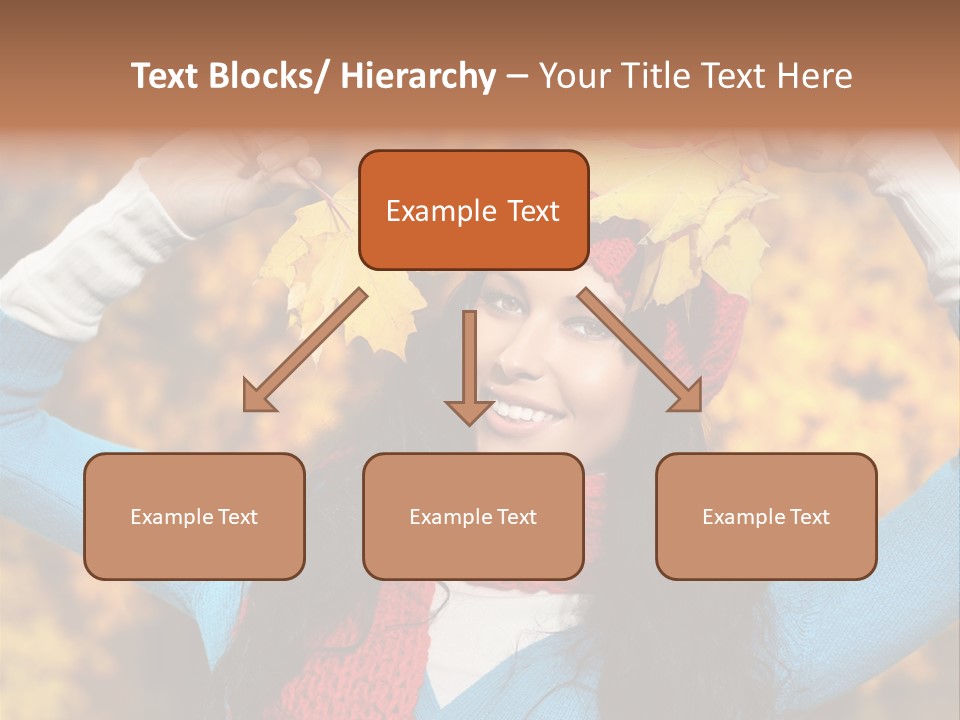 Text Blocks/ Hierarchy – Your Title Text Here

Example Text

Example Text

Example Text

Example Text